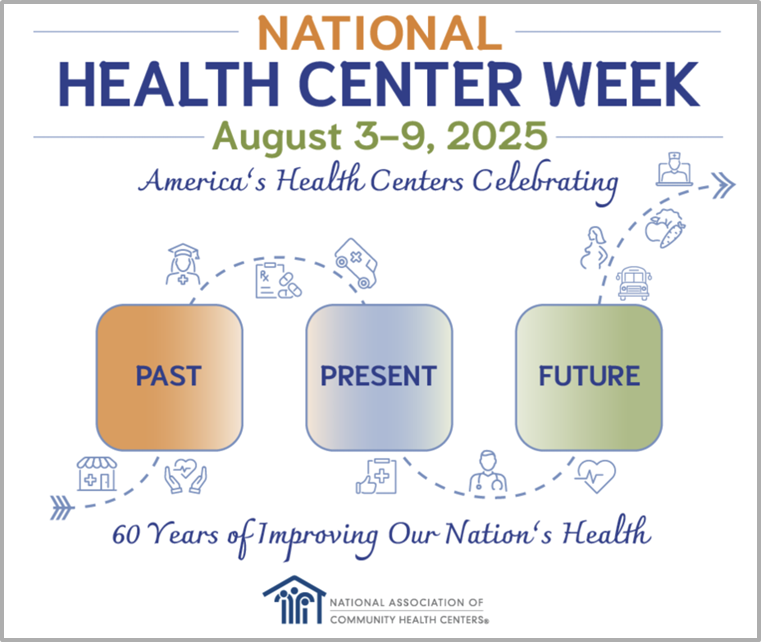 NATIONAL
HEALTH CENTER WEEK
August 3–9, 2025

America's Health Centers Celebrating

Rx

PAST

PRESENT

FUTURE

60 Years of Improving Our Nation's Health

NATIONAL ASSOCIATION OF COMMUNITY HEALTH CENTERS®